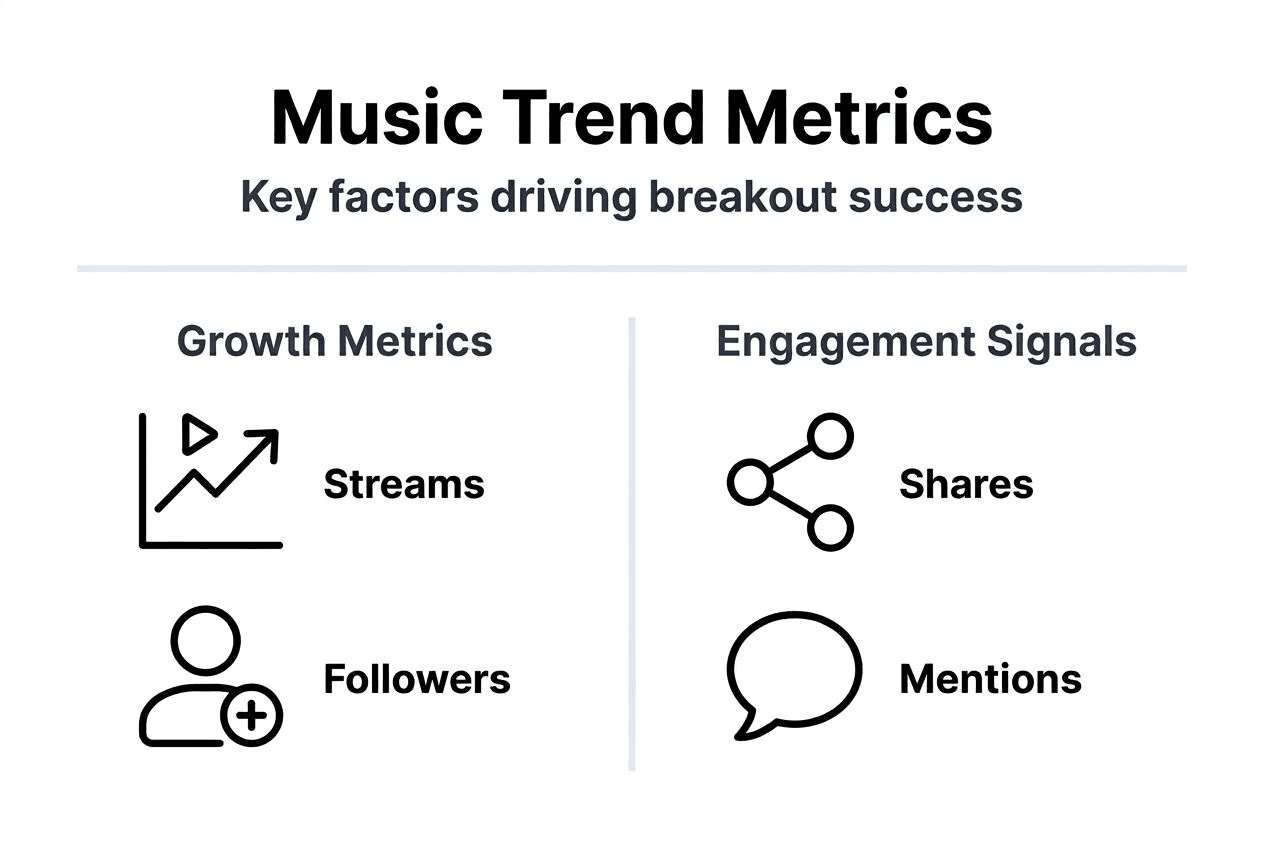 Music Trend Metrics

Key factors driving breakout success

Growth Metrics

Streams

Followers

Engagement Signals

Shares

Mentions